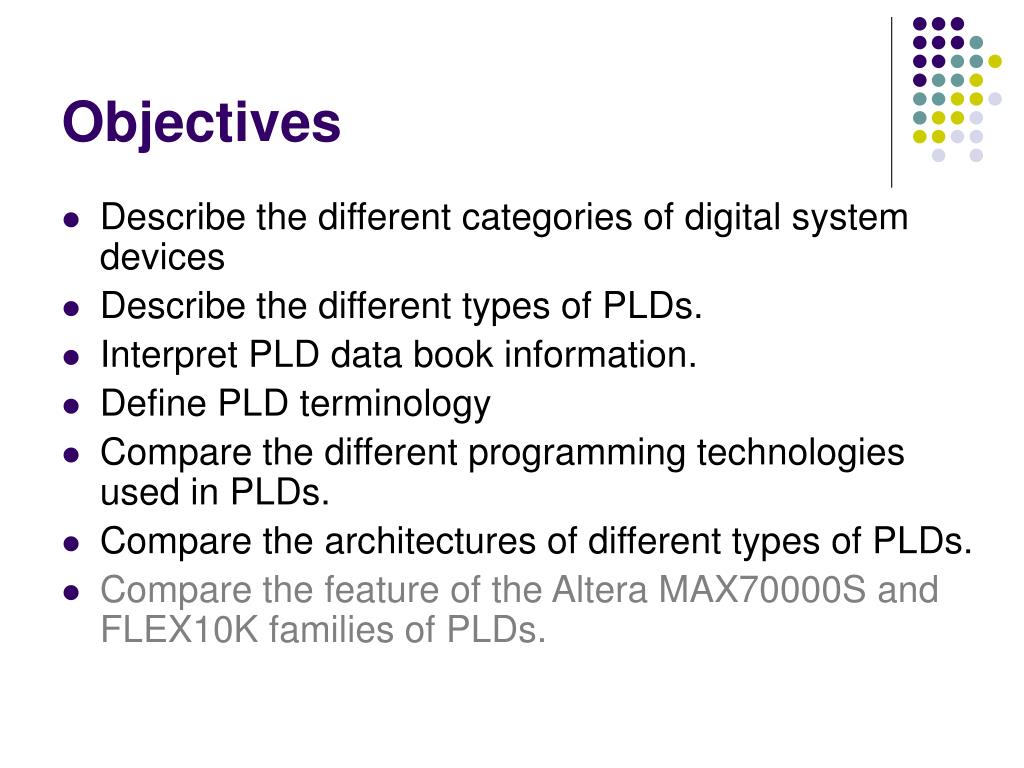 Objectives

- Describe the different categories of digital system devices
- Describe the different types of PLDs.
- Interpret PLD data book information.
- Define PLD terminology
- Compare the different programming technologies used in PLDs.
- Compare the architectures of different types of PLDs.
- Compare the feature of the Altera MAX70000S and FLEX10K families of PLDs.